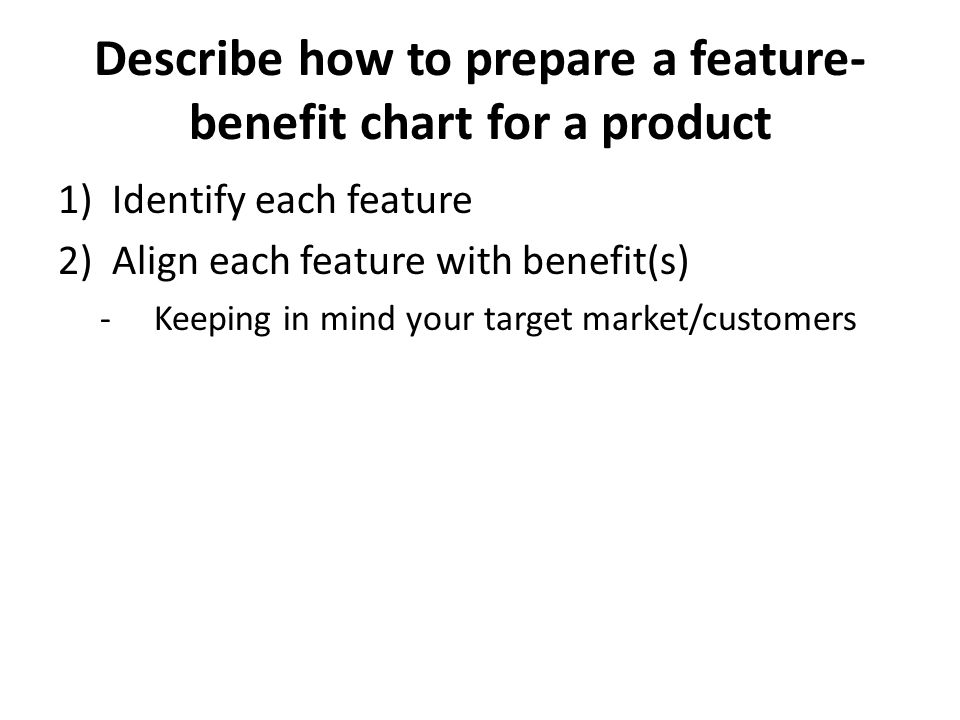 Describe how to prepare a feature-benefit chart for a product

1) Identify each feature
2) Align each feature with benefit(s)
- Keeping in mind your target market/customers